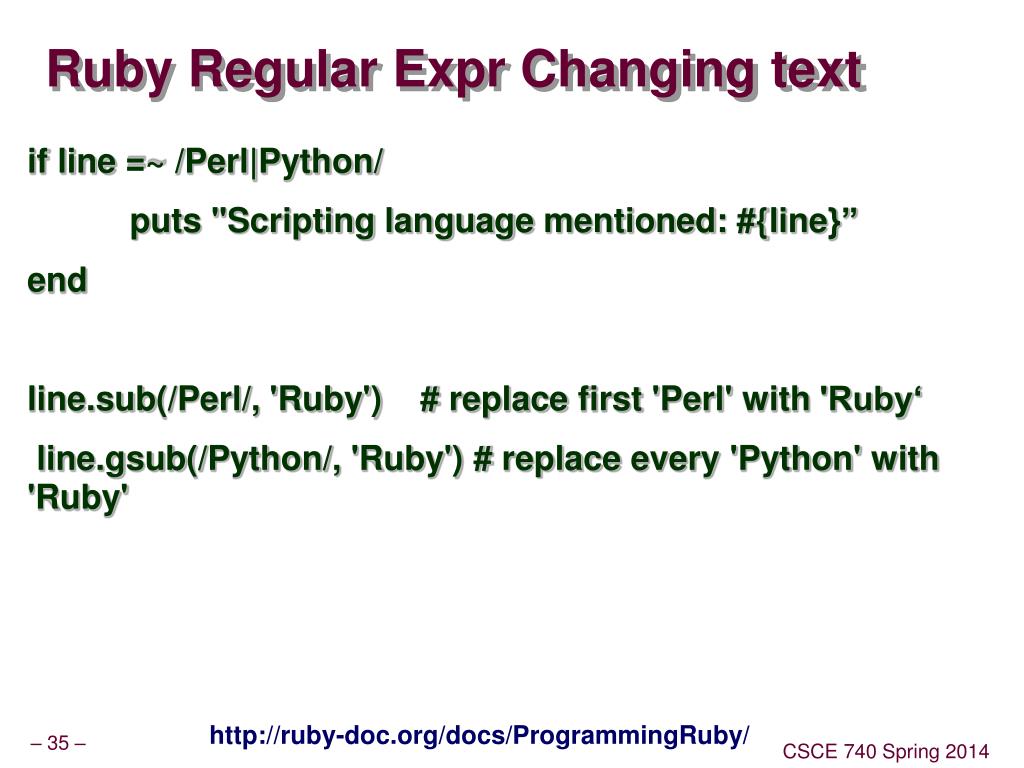 Ruby Regular Expr Changing text

if line =~ /Perl|Python/

puts "Scripting language mentioned: #{line}”

end

line.sub(/Perl/, 'Ruby') # replace first 'Perl' with 'Ruby‘

line.gsub(/Python/, 'Ruby') # replace every 'Python' with 'Ruby'

– 35 –

http://ruby-doc.org/docs/ProgrammingRuby/

CSCE 740 Spring 2014